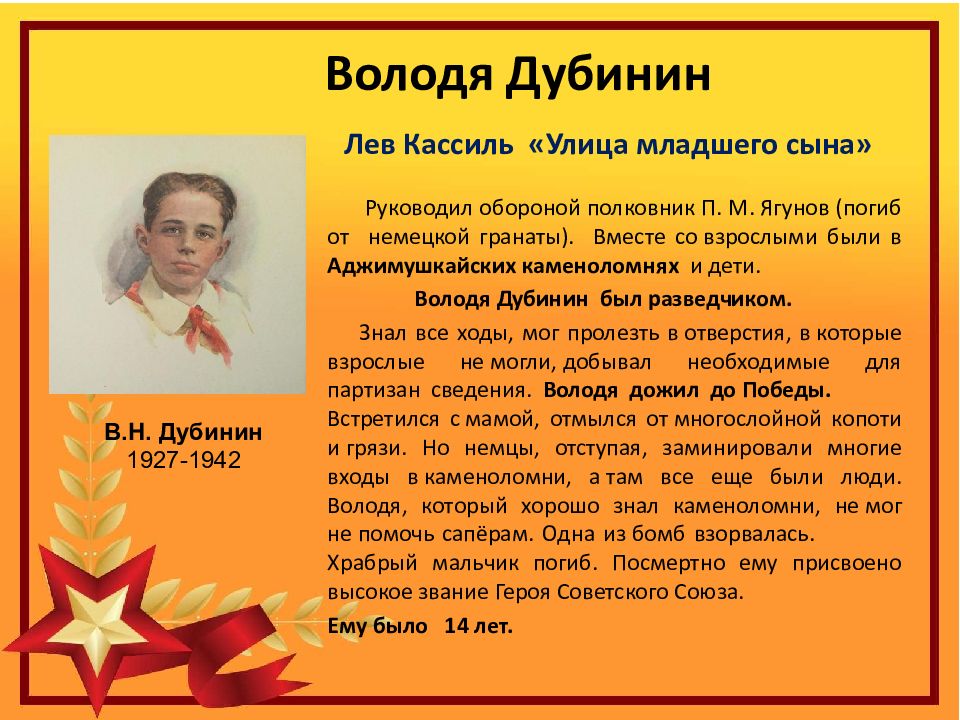 Володя Дубинин

Лев Кассиль «Улица младшего сына»

Руководил обороной полковник П. М. Ягунов (погиб от немецкой гранаты). Вместе со взрослыми были в Аджимушкайских каменоломнях и дети.

Володя Дубинин был разведчиком.

Знал все ходы, мог пролезть в отверстия, в которые взрослые не могли, добывал необходимые для партизан сведения. Володя дожил до Победы. Встретился с мамой, отмылся от многослойной копоти и грязи. Но немцы, отступая, заминировали многие входы в каменоломни, а там все еще были люди. Володя, который хорошо знал каменоломни, не мог не помочь сапёрам. Одна из бомб взорвалась. Храбрый мальчик погиб. Посмертно ему присвоено высокое звание Героя Советского Союза.

Ему было 14 лет.

В.Н. Дубинин
1927-1942